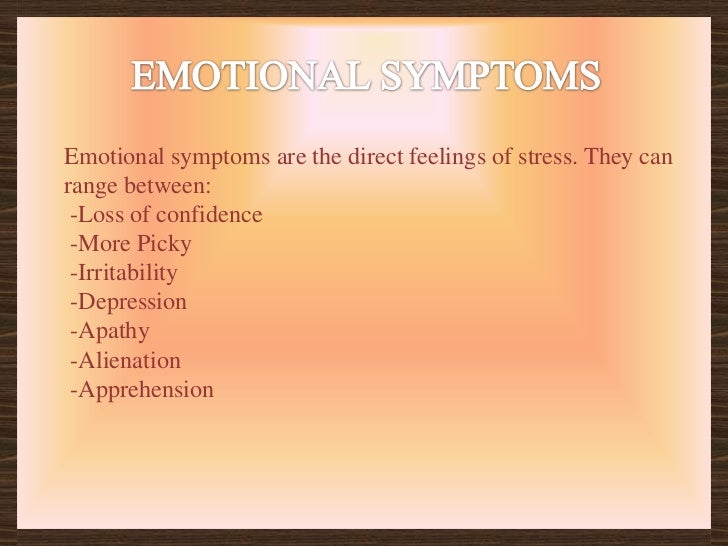 EMOTIONAL SYMPTOMS

Emotional symptoms are the direct feelings of stress. They can range between:
-Loss of confidence
-More Picky
-Irritability
-Depression
-Apathy
-Alienation
-Apprehension